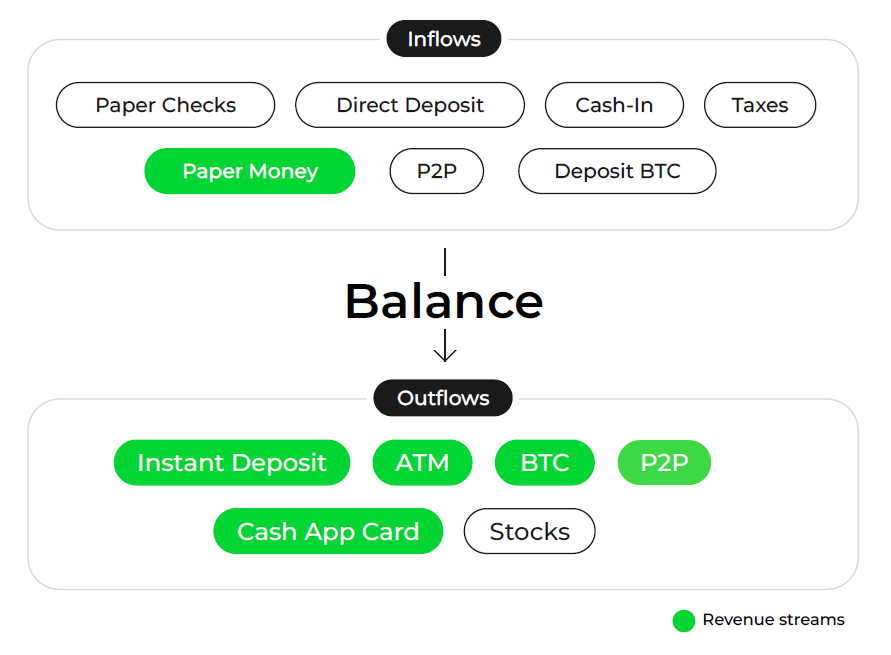 Inflows

Paper Checks
Direct Deposit
Cash-In
Taxes
Paper Money
P2P
Deposit BTC

Balance

Outflows

Instant Deposit
ATM
BTC
P2P
Cash App Card
Stocks

Revenue streams